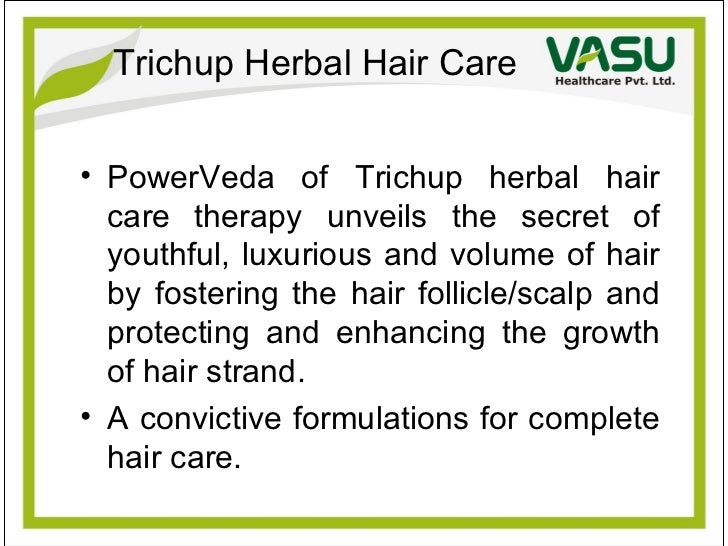 Trichup Herbal Hair Care

VASU
Healthcare Pvt. Ltd.

• PowerVeda of Trichup herbal hair care therapy unveils the secret of youthful, luxurious and volume of hair by fostering the hair follicle/scalp and protecting and enhancing the growth of hair strand.

• A convictive formulations for complete hair care.